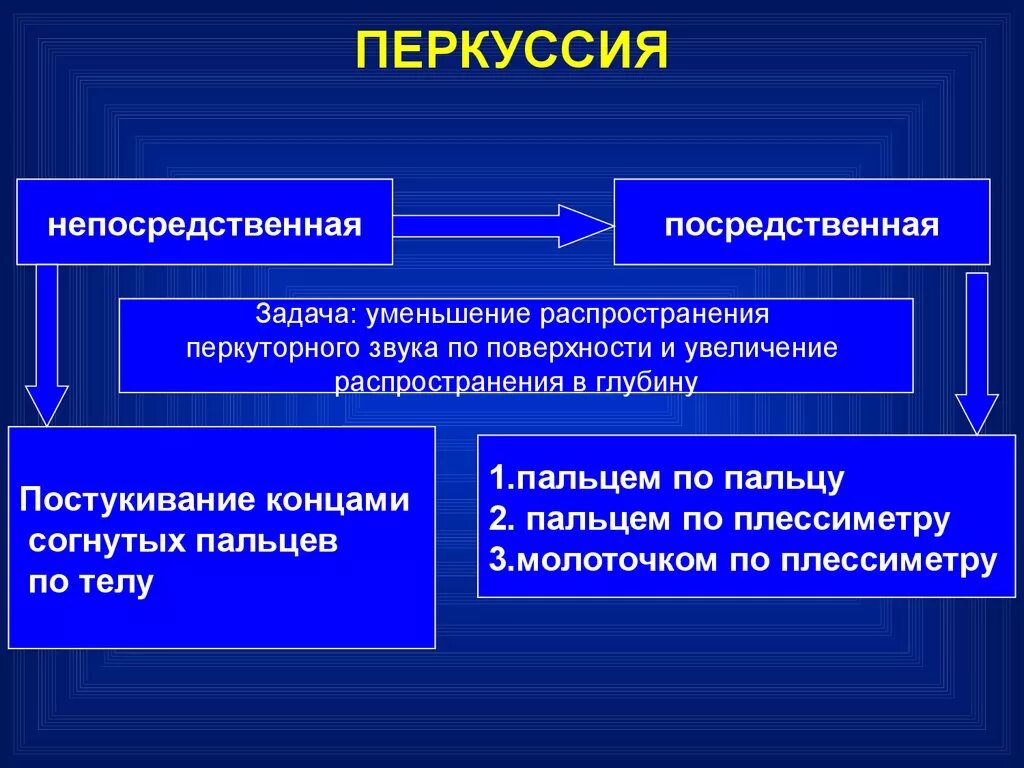 ПЕРКУССИЯ

непосредственная

посредственная

Задача: уменьшение распространения перкуторного звука по поверхности и увеличение распространения в глубину

Постукивание концами согнутых пальцев по телу

1.пальцем по пальцу
2. пальцем по плессиметру
3.молоточком по плессиметру